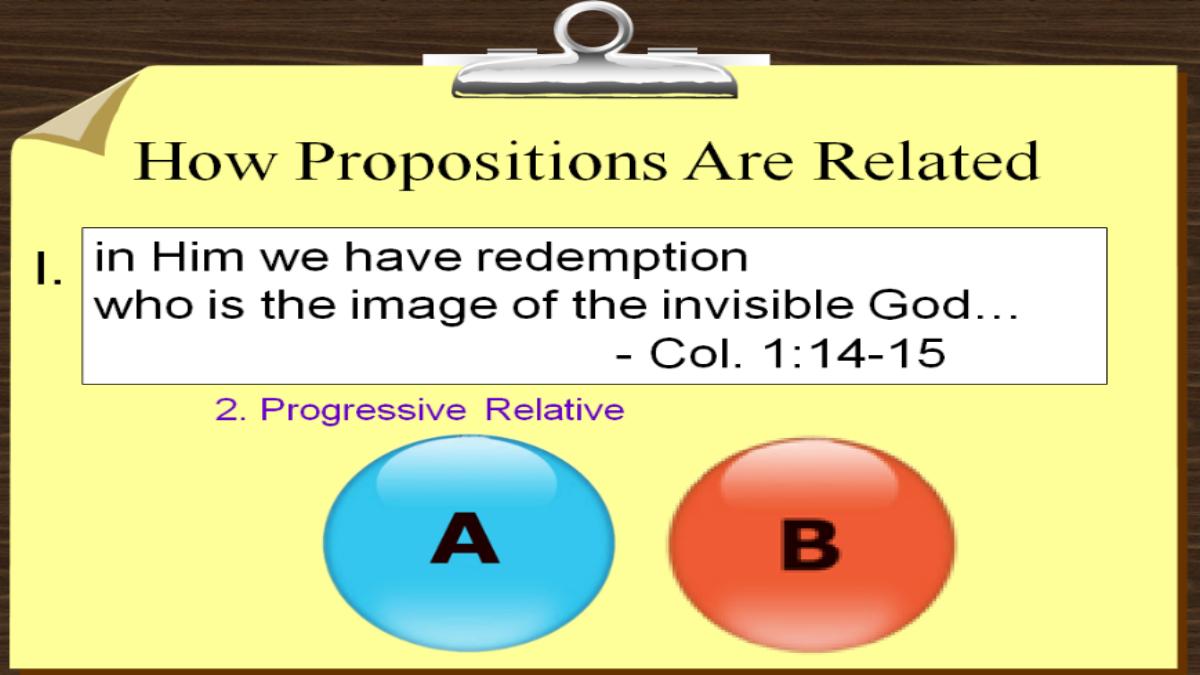 How Propositions Are Related

I. in Him we have redemption
who is the image of the invisible God…
- Col. 1:14-15

2. Progressive Relative

A

B